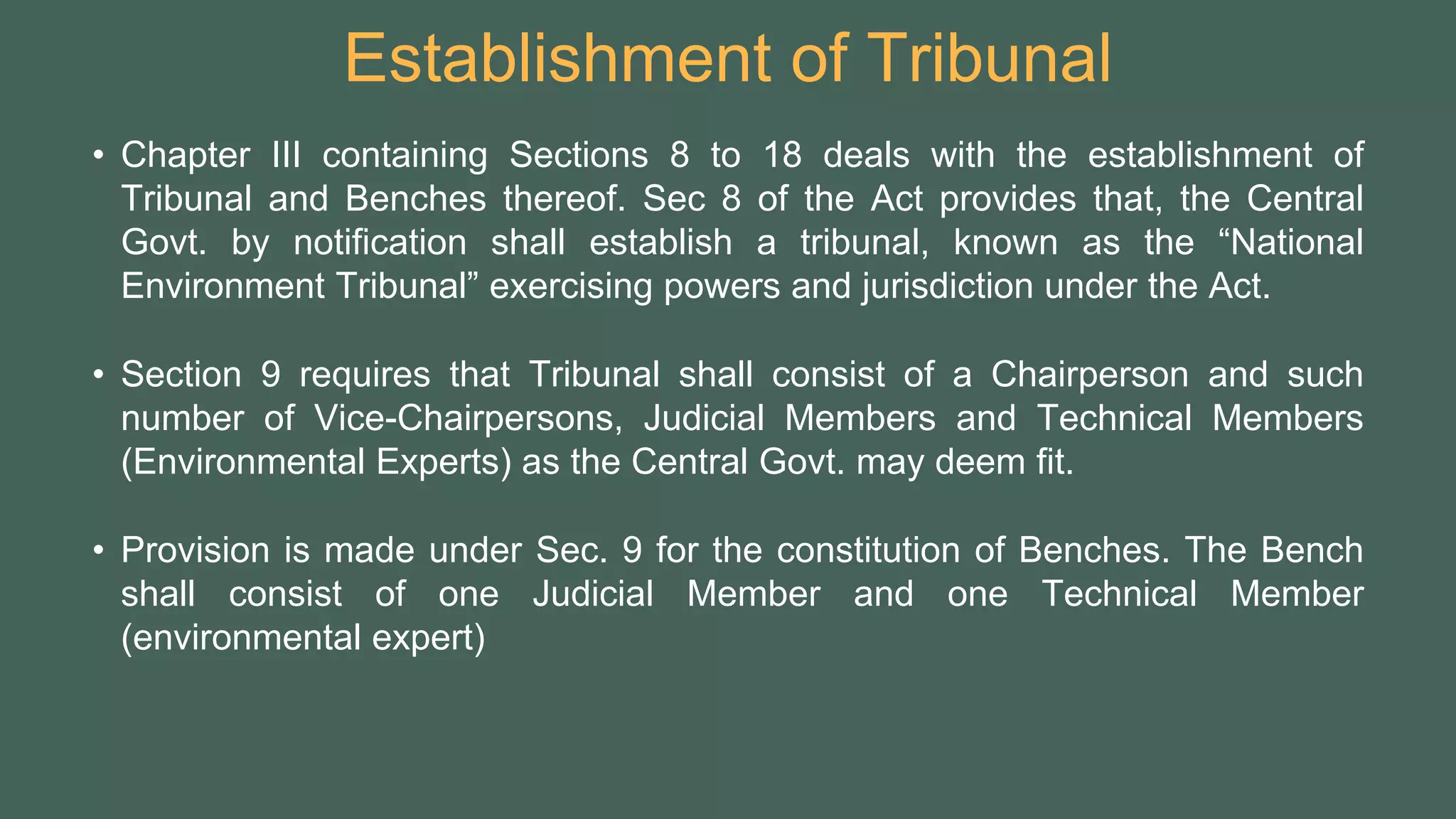 Establishment of Tribunal

• Chapter III containing Sections 8 to 18 deals with the establishment of Tribunal and Benches thereof. Sec 8 of the Act provides that, the Central Govt. by notification shall establish a tribunal, known as the “National Environment Tribunal” exercising powers and jurisdiction under the Act.

• Section 9 requires that Tribunal shall consist of a Chairperson and such number of Vice-Chairpersons, Judicial Members and Technical Members (Environmental Experts) as the Central Govt. may deem fit.

• Provision is made under Sec. 9 for the constitution of Benches. The Bench shall consist of one Judicial Member and one Technical Member (environmental expert)